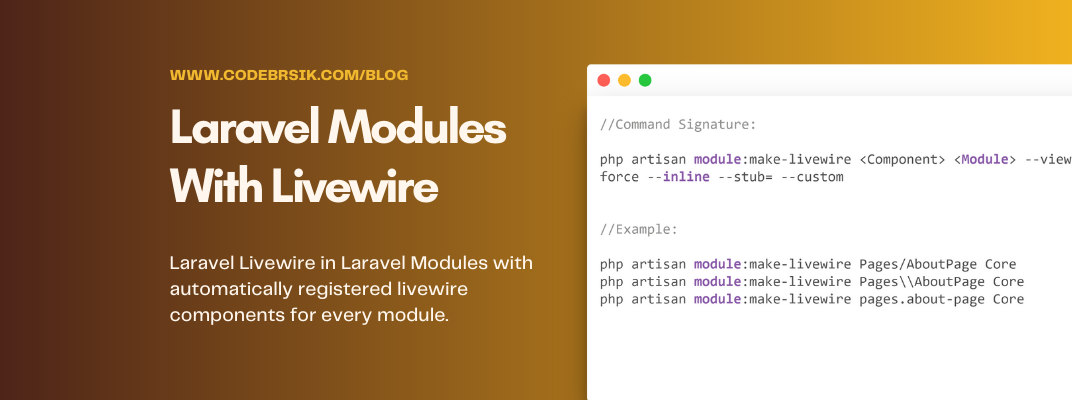 WWW.CODEBRSIK.COM/BLOG

Laravel Modules With Livewire

Laravel Livewire in Laravel Modules with automatically registered livewire components for every module.

//Command Signature:

php artisan module:make-livewire <Component> <Module> --view
force --inline --stub= --custom

//Example:

php artisan module:make-livewire Pages/AboutPage Core
php artisan module:make-livewire Pages\\AboutPage Core
php artisan module:make-livewire pages.about-page Core